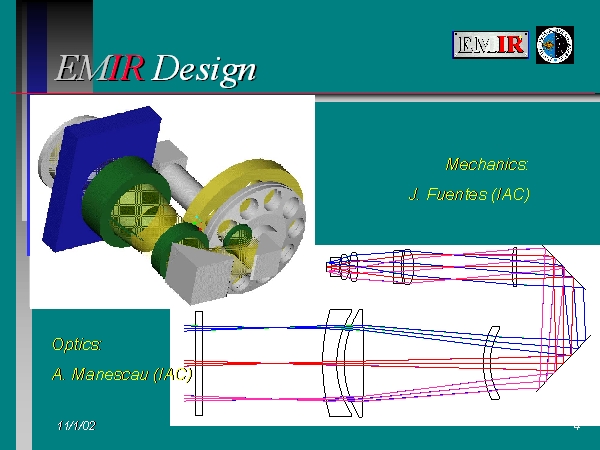 EMIR Design

EMIR

Mechanics:

J. Fuentes (IAC)

Optics:

A. Manescau (IAC)

11/1/02

4